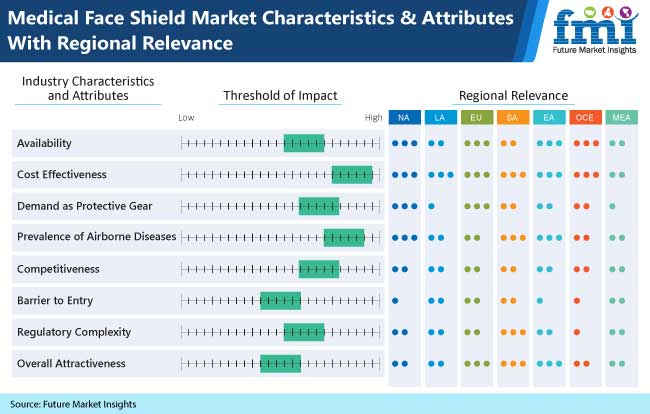 Medical Face Shield Market Characteristics & Attributes With Regional Relevance

fmi
Future Market Insights

Industry Characteristics and Attributes

Threshold of Impact

Regional Relevance

Low

High

NA LA EU SA EA OCE MEA

Availability

Cost Effectiveness

Demand as Protective Gear

Prevalence of Airborne Diseases

Competitiveness

Barrier to Entry

Regulatory Complexity

Overall Attractiveness

Source: Future Market Insights